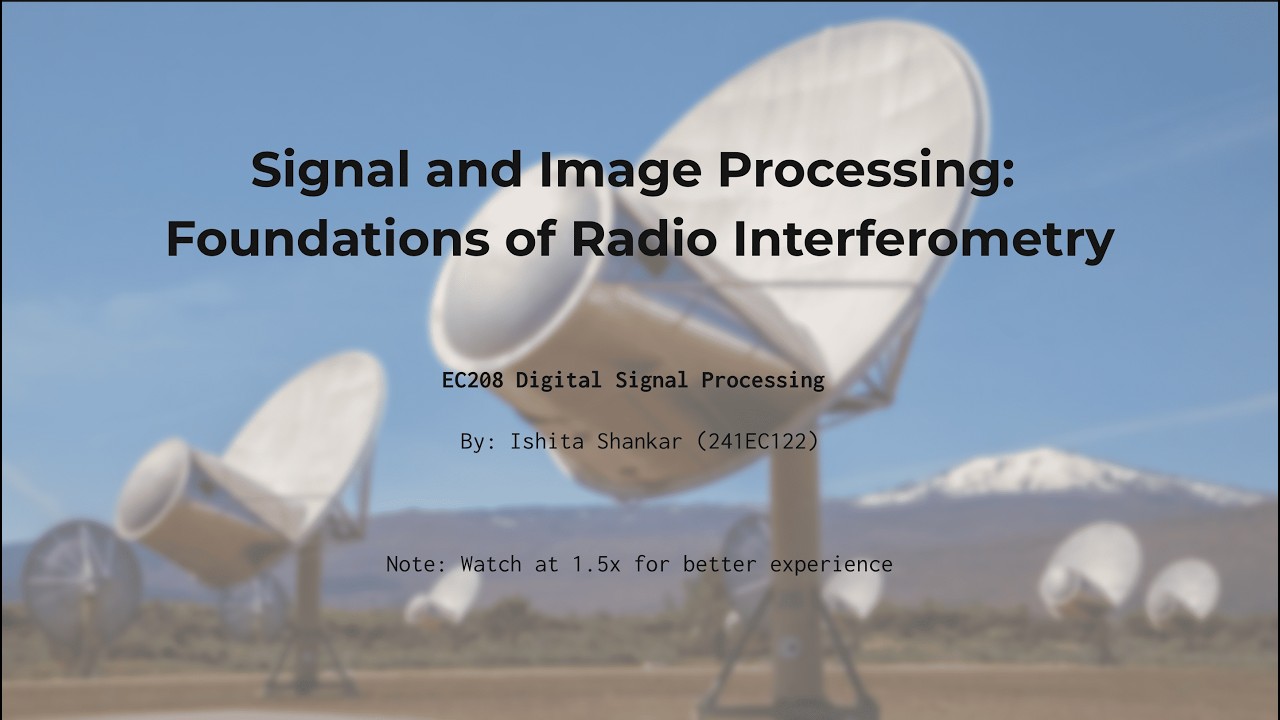 Signal and Image Processing: Foundations of Radio Interferometry

EC208 Digital Signal Processing

By: Ishita Shankar (241EC122)

Note: Watch at 1.5x for better experience